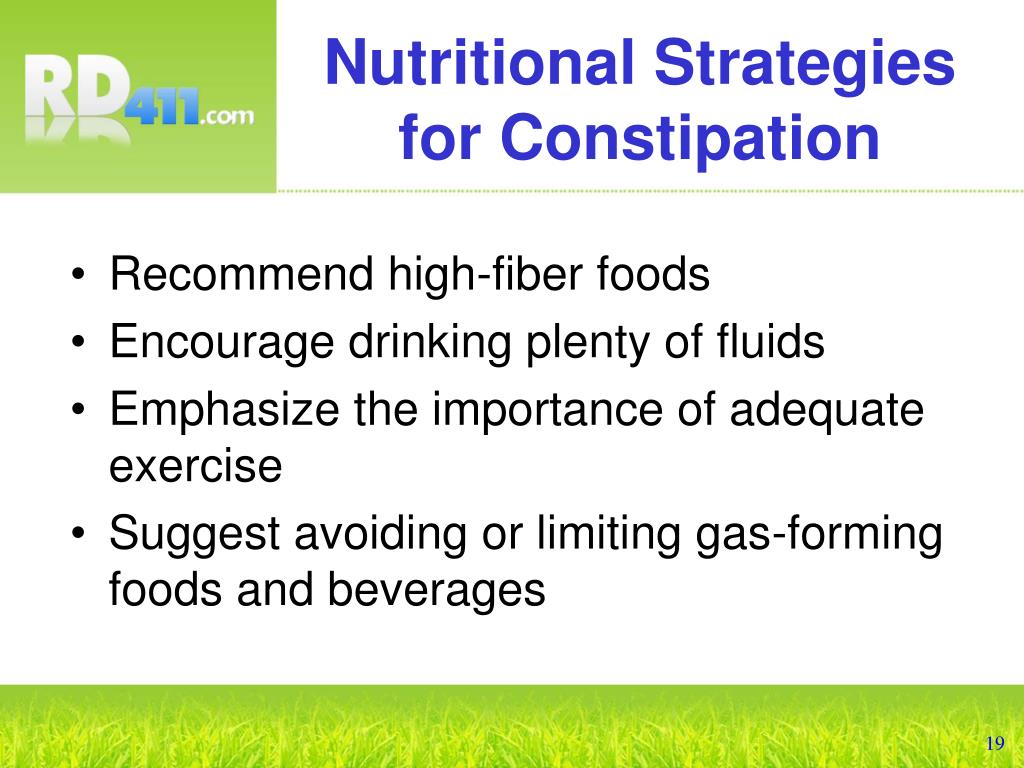 RD411.com

Nutritional Strategies for Constipation

• Recommend high-fiber foods
• Encourage drinking plenty of fluids
• Emphasize the importance of adequate exercise
• Suggest avoiding or limiting gas-forming foods and beverages

19